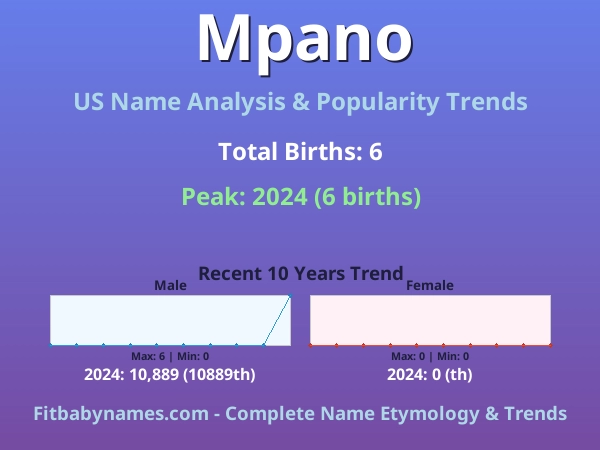 Mpano

US Name Analysis & Popularity Trends

Total Births: 6

Peak: 2024 (6 births)

Recent 10 Years Trend

Male

Max: 6 | Min: 0

2024: 10,889 (10889th)

Female

Max: 0 | Min: 0

2024: 0 (th)

Fitbabynames.com - Complete Name Etymology & Trends